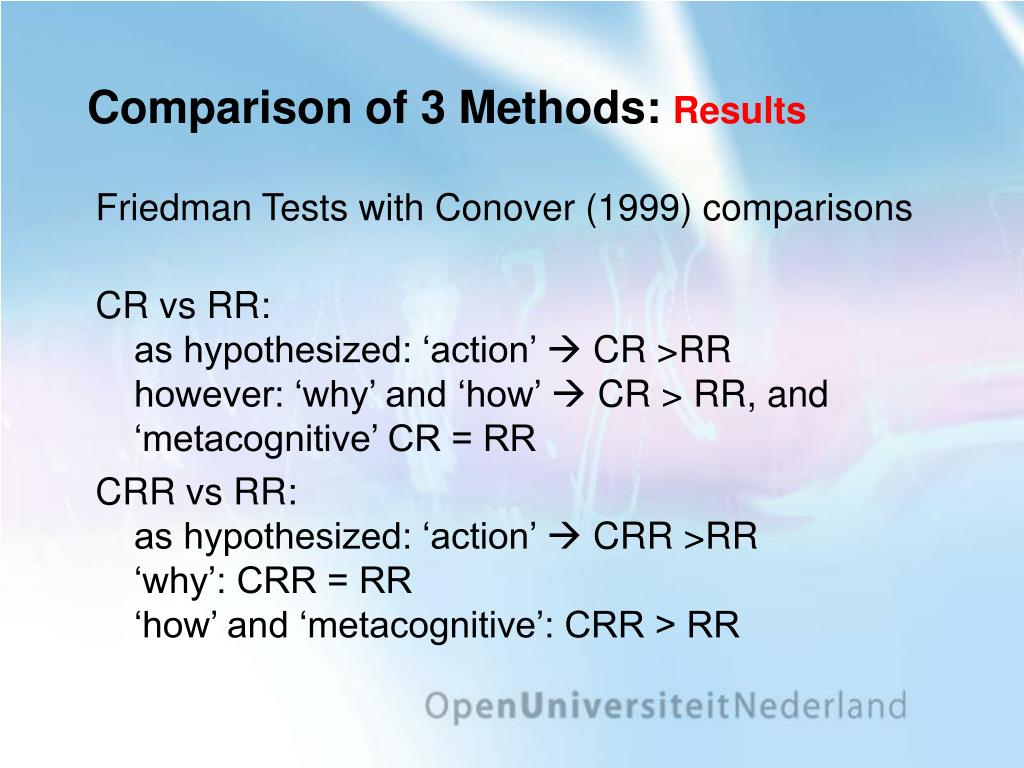 Comparison of 3 Methods: Results

Friedman Tests with Conover (1999) comparisons

CR vs RR:
as hypothesized: ‘action’ → CR >RR
however: ‘why’ and ‘how’ → CR > RR, and ‘metacognitive’ CR = RR

CRR vs RR:
as hypothesized: ‘action’ → CRR >RR
‘why’: CRR = RR
‘how’ and ‘metacognitive’: CRR > RR

OpenUniversiteitNederland